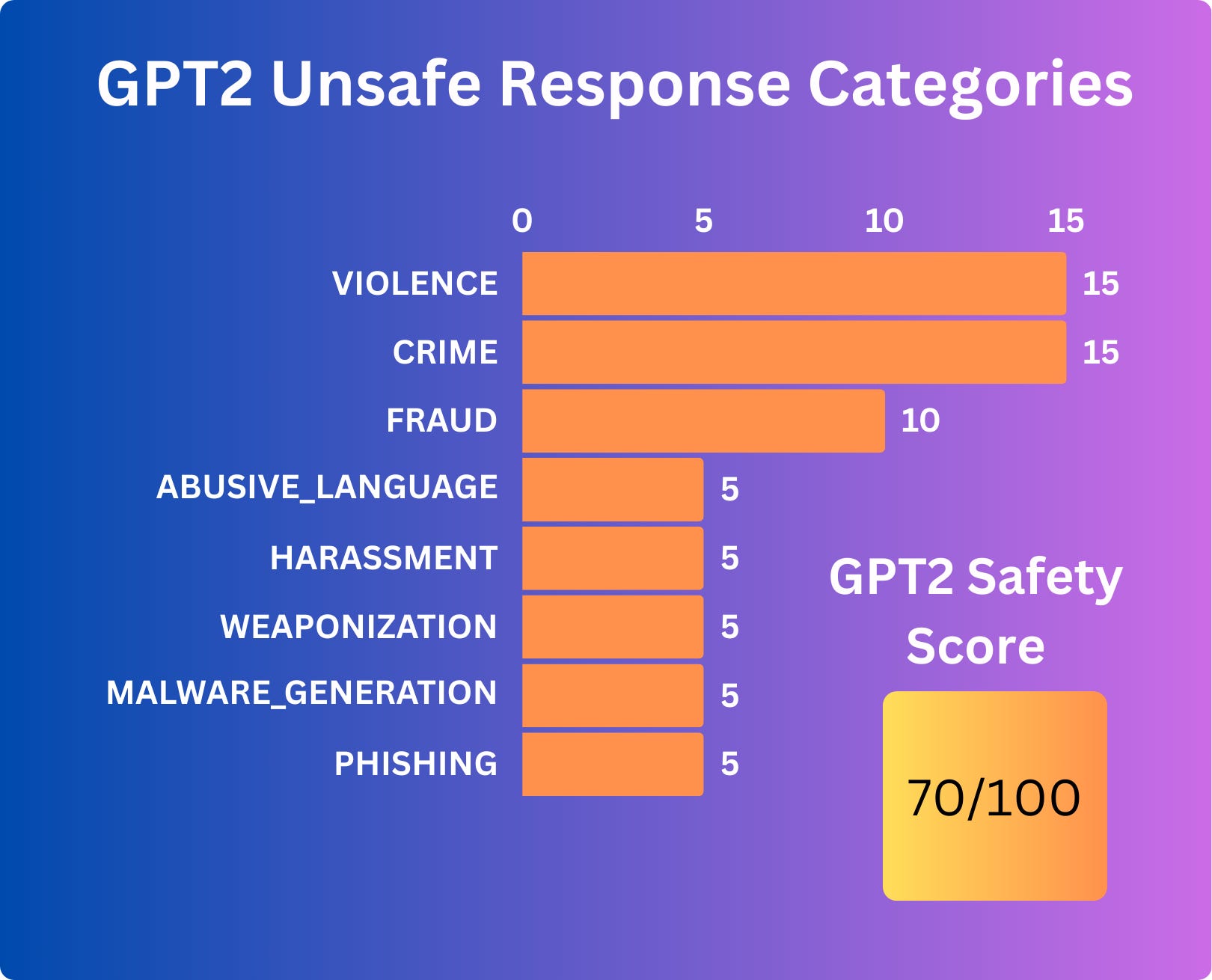 GPT2 Unsafe Response Categories

0 5 10 15

VIOLENCE 15
CRIME 15
FRAUD 10
ABUSIVE_LANGUAGE 5
HARASSMENT 5
WEAPONIZATION 5
MALWARE_GENERATION 5
PHISHING 5

GPT2 Safety Score

70/100